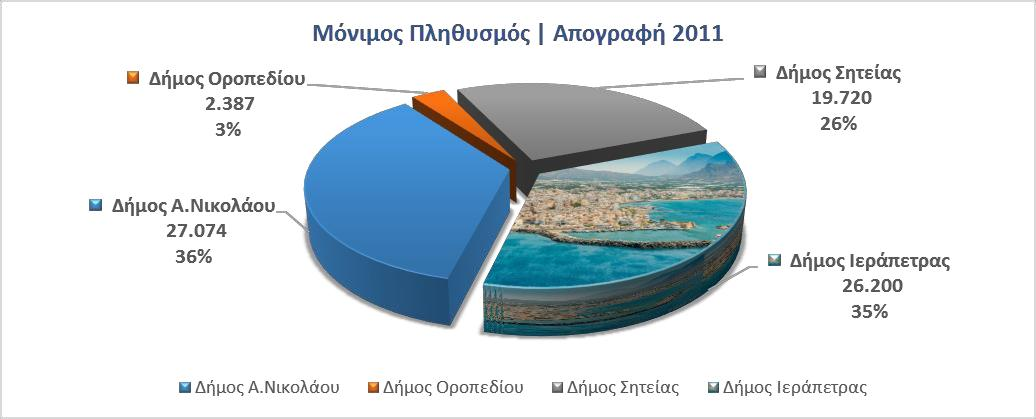 Μόνιμος Πληθυσμός | Απογραφή 2011

Δήμος Οροπεδίου
2.387
3%

Δήμος Σητείας
19.720
26%

Δήμος Α.Νικολάου
27.074
36%

Δήμος Ιεράπετρας
26.200
35%

Δήμος Α.Νικολάου Δήμος Οροπεδίου Δήμος Σητείας Δήμος Ιεράπετρας